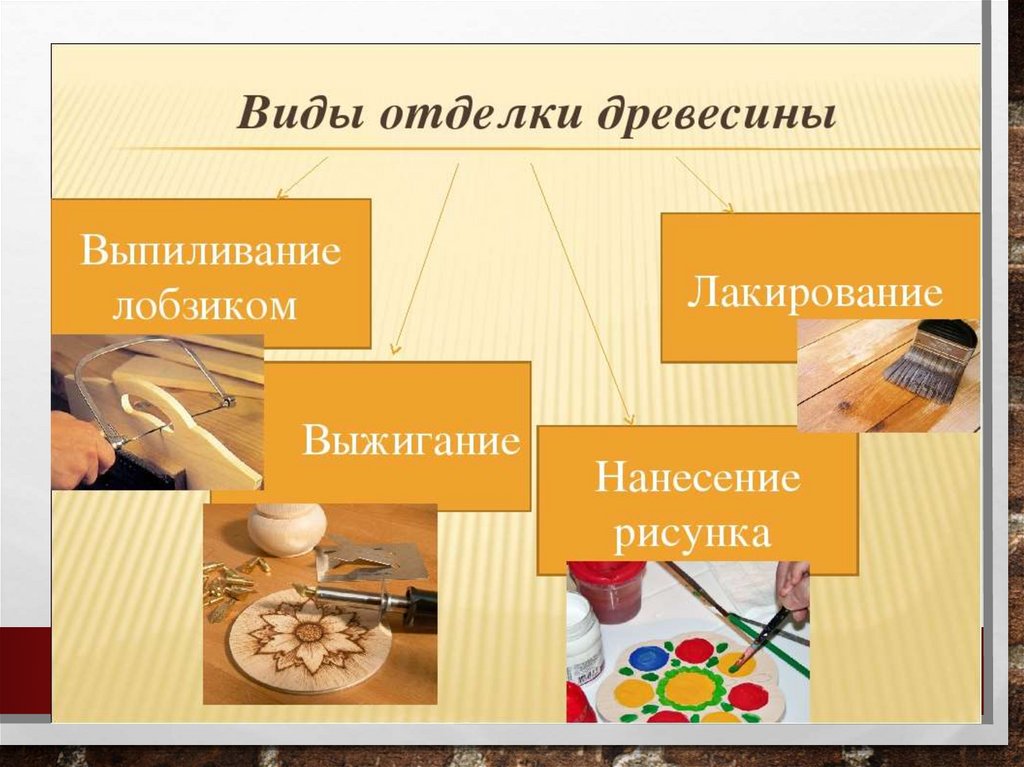 Виды отделки древесины

Выпиливание лобзиком

Выжигание

Нанесение рисунка

Лакирование